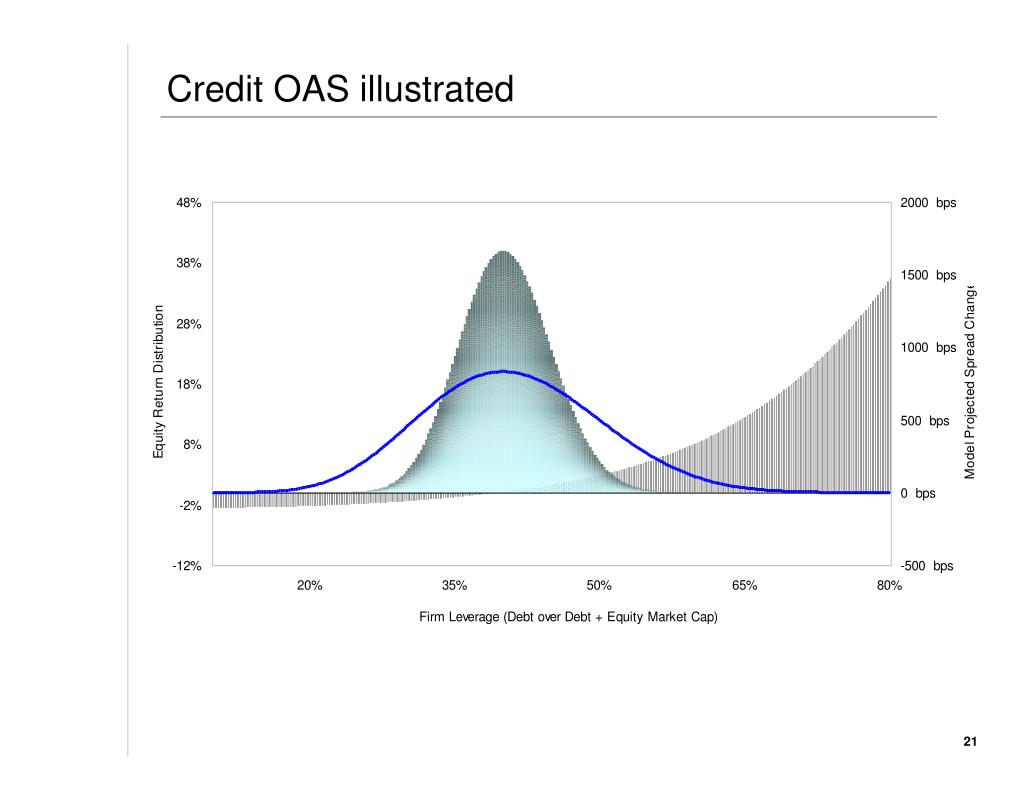 Credit OAS illustrated

48%
38%
28%
18%
8%
-2%
-12%

Equity Return Distribution

2000 bps
1500 bps
1000 bps
500 bps
0 bps
-500 bps

Model Projected Spread Change

20%
35%
50%
65%
80%

Firm Leverage (Debt over Debt + Equity Market Cap)

21